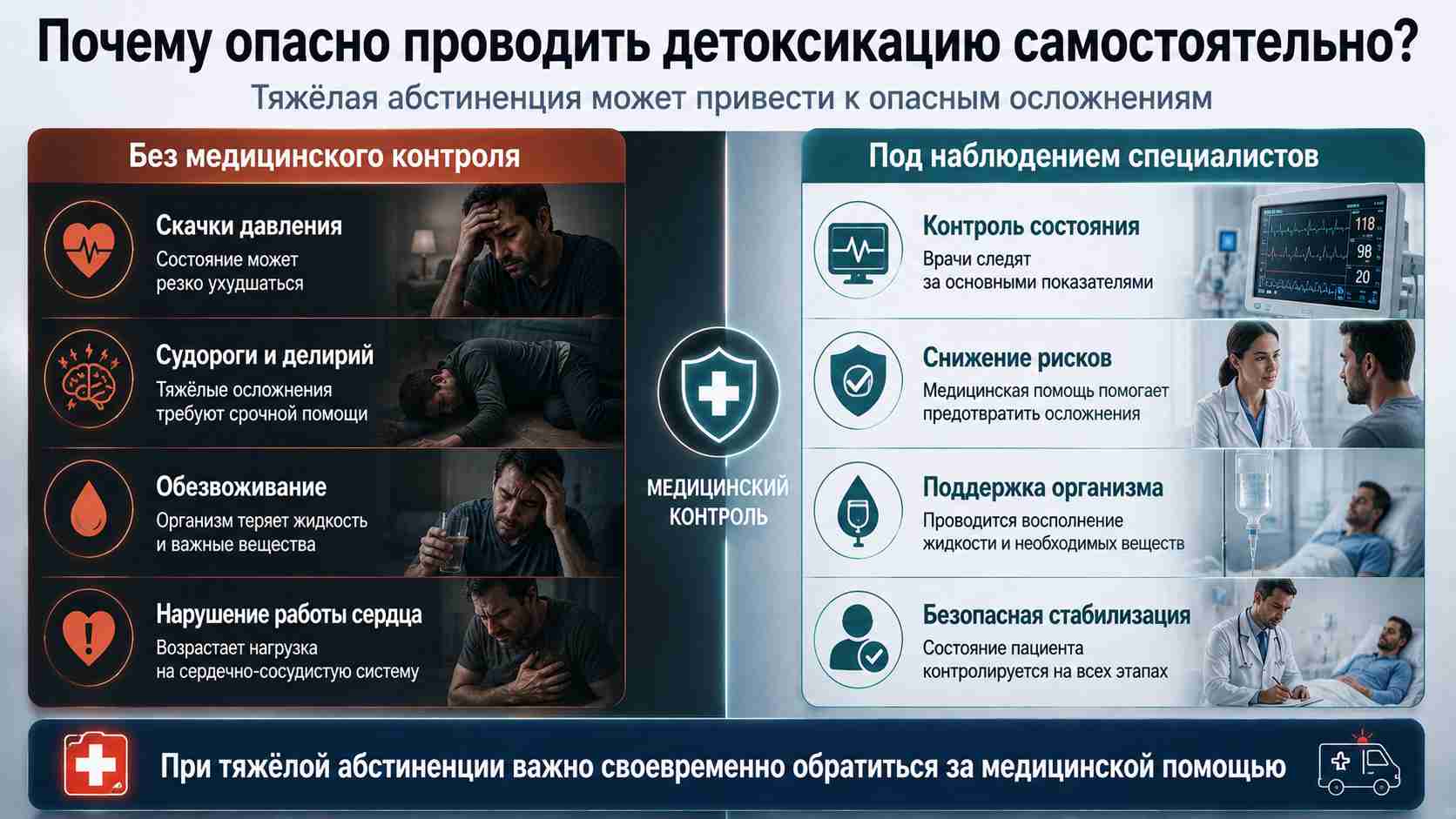 Почему опасно проводить детоксикацию самостоятельно?

Тяжёлая абстиненция может привести к опасным осложнениям

Без медицинского контроля

Скачки давления
Состояние может резко ухудшаться

Судороги и делирий
Тяжёлые осложнения требуют срочной помощи

Обезвоживание
Организм теряет жидкость и важные вещества

Нарушение работы сердца
Возрастает нагрузка на сердечно-сосудистую систему

МЕДИЦИНСКИЙ КОНТРОЛЬ

Под наблюдением специалистов

Контроль состояния
Врачи следят за основными показателями

118
98
20

Снижение рисков
Медицинская помощь помогает предотвратить осложнения

Поддержка организма
Проводится восполнение жидкости и необходимых веществ

Безопасная стабилизация
Состояние пациента контролируется на всех этапах

При тяжёлой абстиненции важно своевременно обратиться за медицинской помощью